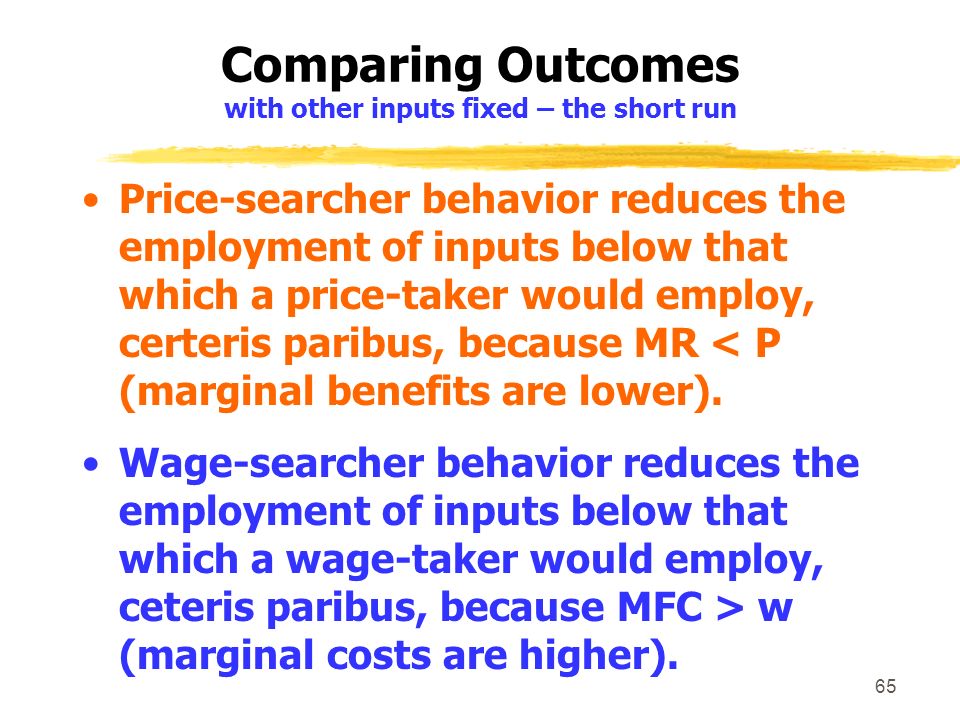 Comparing Outcomes
with other inputs fixed – the short run

• Price-searcher behavior reduces the employment of inputs below that which a price-taker would employ, certeris paribus, because MR < P (marginal benefits are lower).

• Wage-searcher behavior reduces the employment of inputs below that which a wage-taker would employ, ceteris paribus, because MFC > w (marginal costs are higher).

65